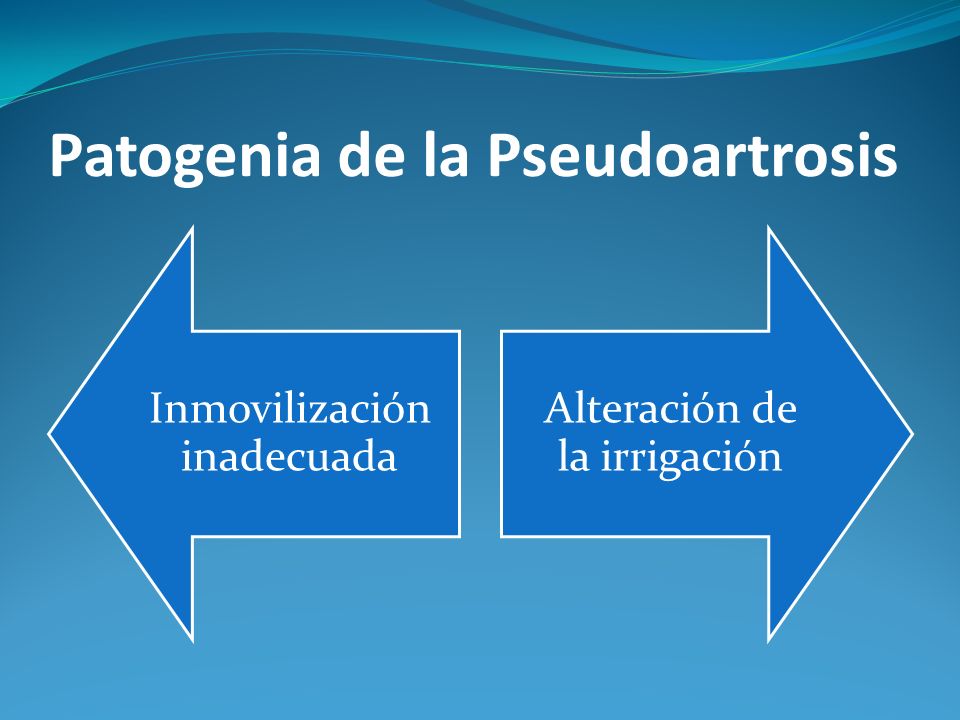 Patogenia de la Pseudoartrosis

Inmovilización inadecuada

Alteración de la irrigación